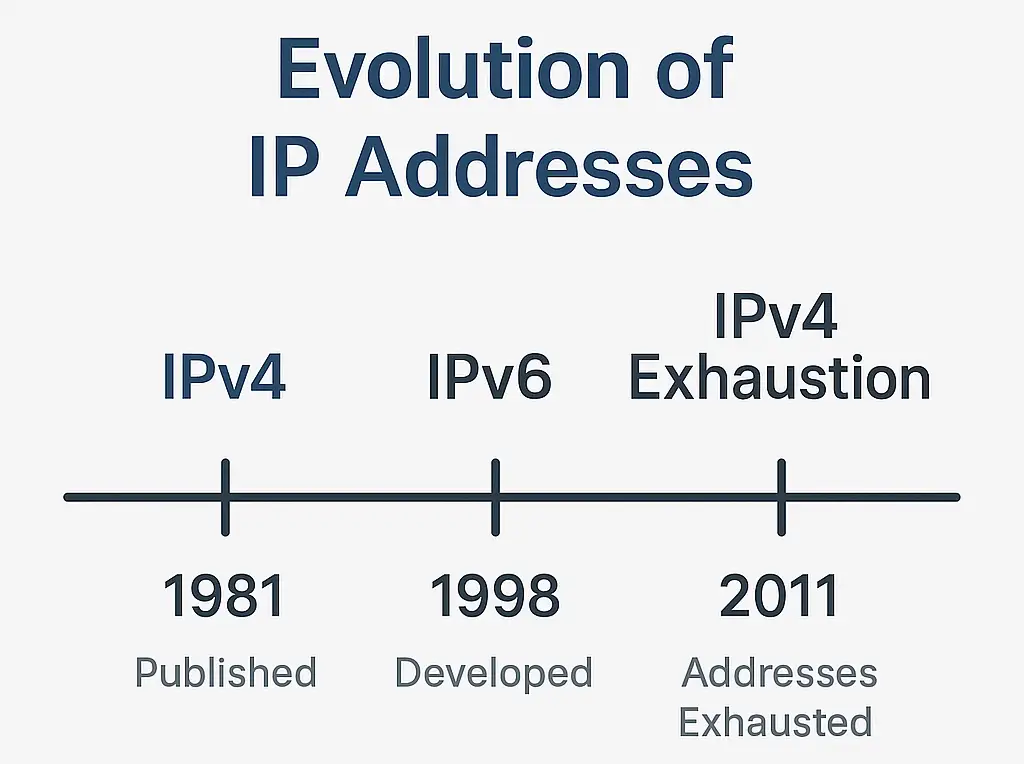 Evolution of IP Addresses

IPv4

IPv6

IPv4 Exhaustion

1981
Published

1998
Developed

2011
Addresses Exhausted